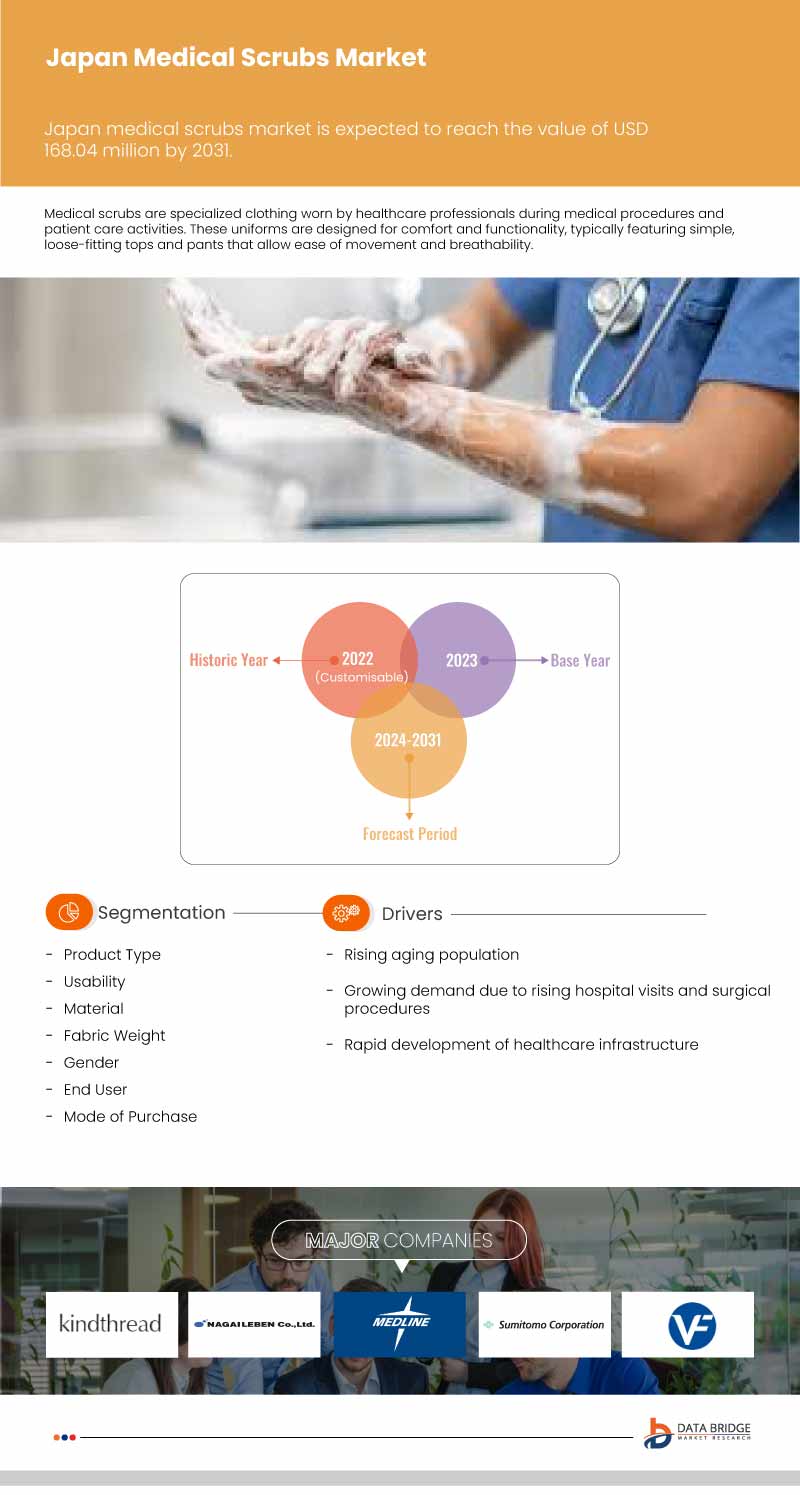 Japan Medical Scrubs Market

Japan medical scrubs market is expected to reach the value of USD 168.04 million by 2031.

Medical scrubs are specialized clothing worn by healthcare professionals during medical procedures and patient care activities. These uniforms are designed for comfort and functionality, typically featuring simple, loose-fitting tops and pants that allow ease of movement and breathability.

Historic Year 2022 (Customisable) 2023 Base Year

2024-2031

Forecast Period

Segmentation

- Product Type
- Usability
- Material
- Fabric Weight
- Gender
- End User
- Mode of Purchase

Drivers

- Rising aging population
- Growing demand due to rising hospital visits and surgical procedures
- Rapid development of healthcare infrastructure

MAJOR COMPANIES

kindthread

NAGAILEBEN Co.,Ltd.

MEDLINE

Sumitomo Corporation

VF

DATA BRIDGE MARKET RESEARCH